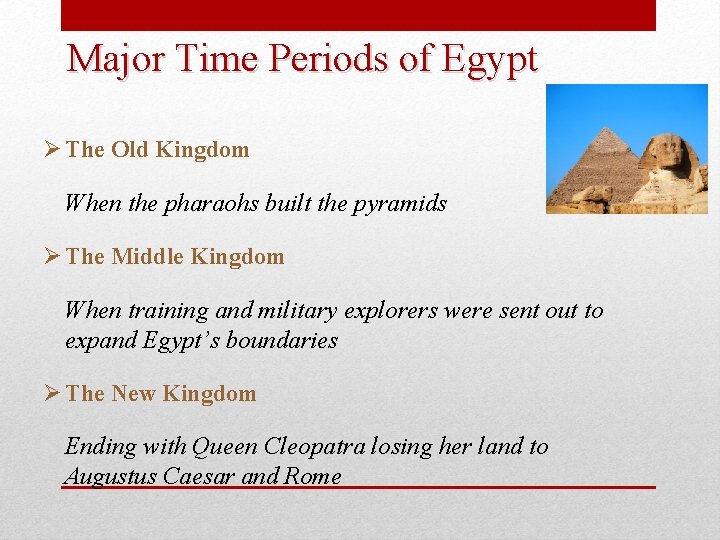 Major Time Periods of Egypt

➢ The Old Kingdom

When the pharaohs built the pyramids

➢ The Middle Kingdom

When training and military explorers were sent out to expand Egypt's boundaries

➢ The New Kingdom

Ending with Queen Cleopatra losing her land to Augustus Caesar and Rome